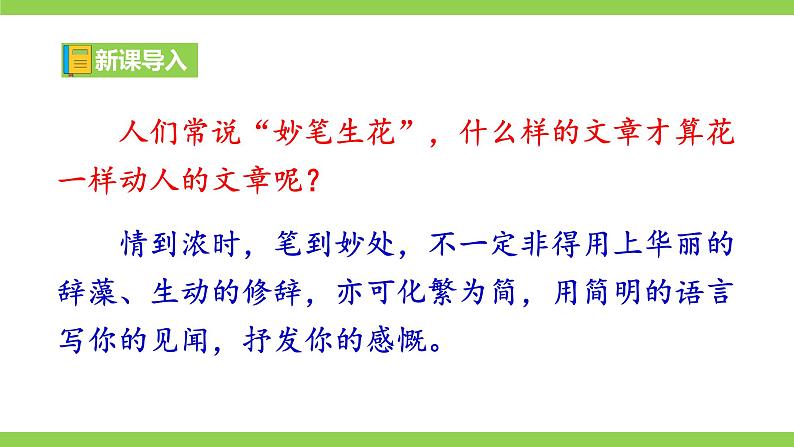 新课导入

人们常说“妙笔生花”，什么样的文章才算花一样动人的文章呢？

情到浓时，笔到妙处，不一定非得用上华丽的辞藻、生动的修辞，亦可化繁为简，用简明的语言写你的见闻，抒发你的感慨。